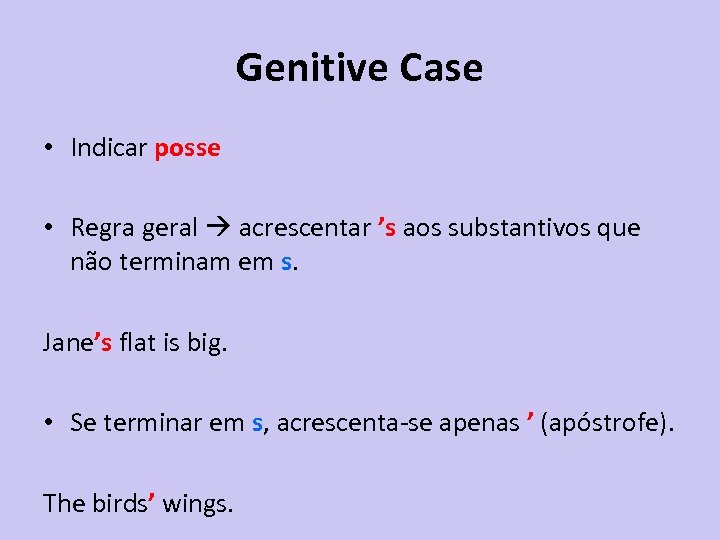 Genitive Case

• Indicar posse

• Regra geral → acrescentar 's aos substantivos que não terminam em s.

Jane's flat is big.

• Se terminar em s, acrescenta-se apenas ' (apóstrofe).

The birds' wings.